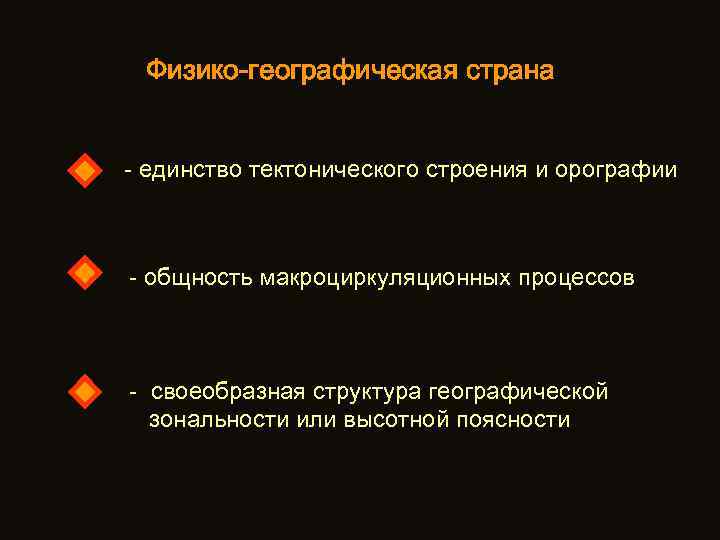 Физико-географическая страна

- единство тектонического строения и орографии

- общность макроциркуляционных процессов

- своеобразная структура географической зональности или высотной поясности